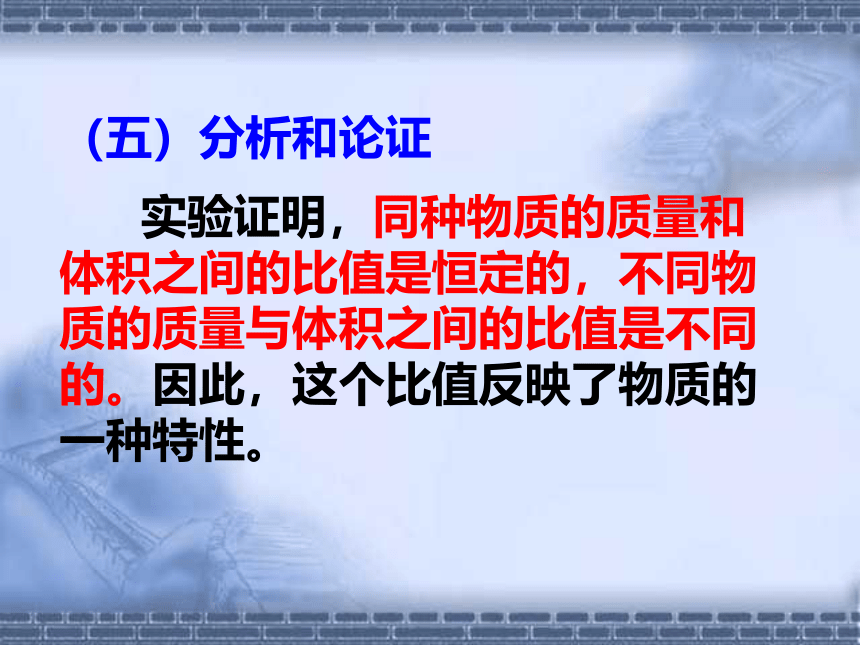 （五）分析和论证

实验证明，同种物质的质量和体积之间的比值是恒定的，不同物质的质量与体积之间的比值是不同的。因此，这个比值反映了物质的一种特性。